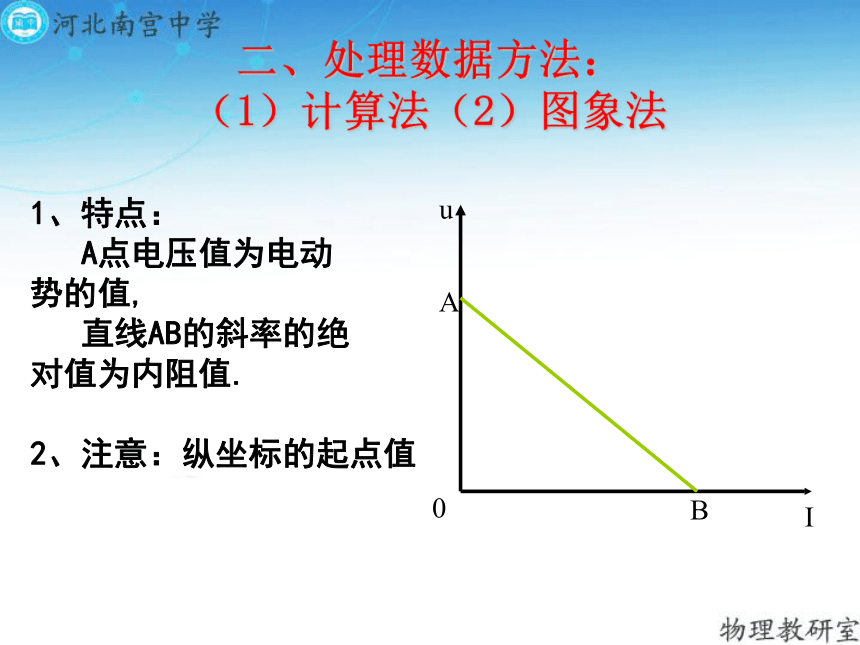 河北南宫中学

二、处理数据方法：
（1）计算法（2）图象法

1、特点：
A点电压值为电动势的值，
直线AB的斜率的绝对值为内阻值.

2、注意：纵坐标的起点值

u
A
0
B
I

物理教研室